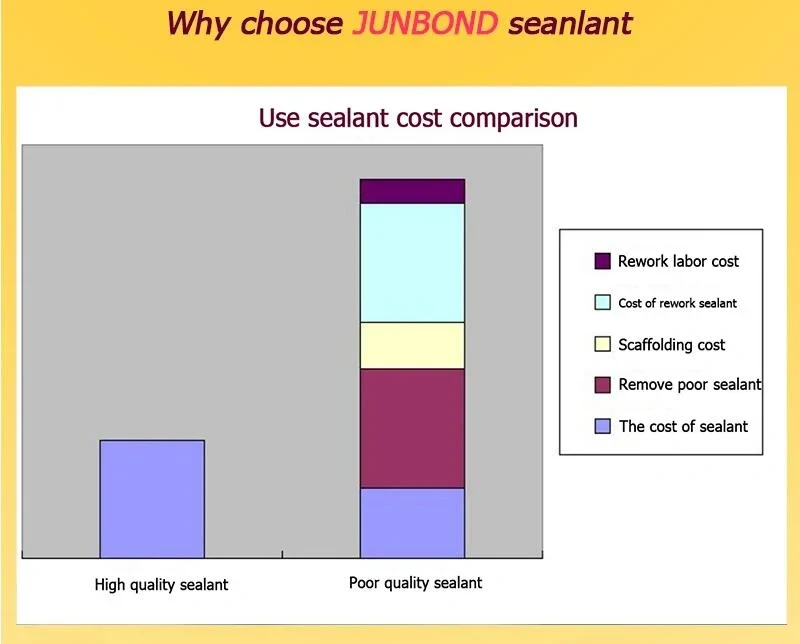 Why choose JUNBOND seanlant

Use sealant cost comparison

Rework labor cost
Cost of rework sealant
Scaffolding cost
Remove poor sealant
The cost of sealant

High quality sealant
Poor quality sealant